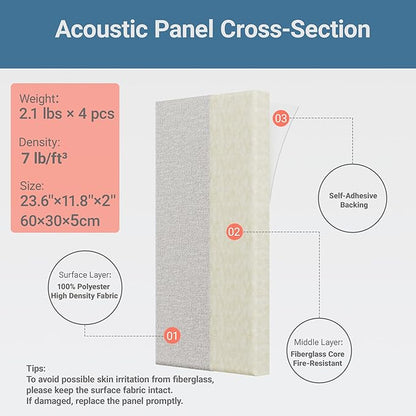 Acoustic Panel Cross-Section

Weight:
2.1 lbs × 4 pcs

Density:
7 lb/ft³

Size:
23.6"×11.8"×2"
60×30×5cm

03

Self-Adhesive Backing

02

Surface Layer:
100% Polyester High Density Fabric

01

Middle Layer:
Fiberglass Core Fire-Resistant

Tips:
To avoid possible skin irritation from fiberglass, please keep the surface fabric intact.
If damaged, replace the panel promptly.